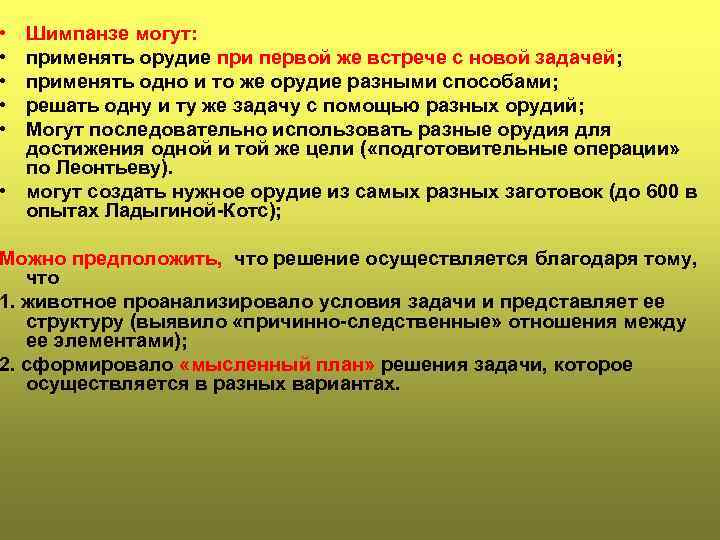 • Шимпанзе могут:
• применять орудие при первой же встрече с новой задачей;
• применять одно и то же орудие разными способами;
• решать одну и ту же задачу с помощью разных орудий;
• Могут последовательно использовать разные орудия для достижения одной и той же цели («подготовительные операции» по Леонтьеву).
• могут создать нужное орудие из самых разных заготовок (до 600 в опытах Ладыгиной-Котс);

Можно предположить, что решение осуществляется благодаря тому, что

1. животное проанализировало условия задачи и представляет ее структуру (выявило «причинно-следственные» отношения между ее элементами);

2. сформировало «мысленный план» решения задачи, которое осуществляется в разных вариантах.